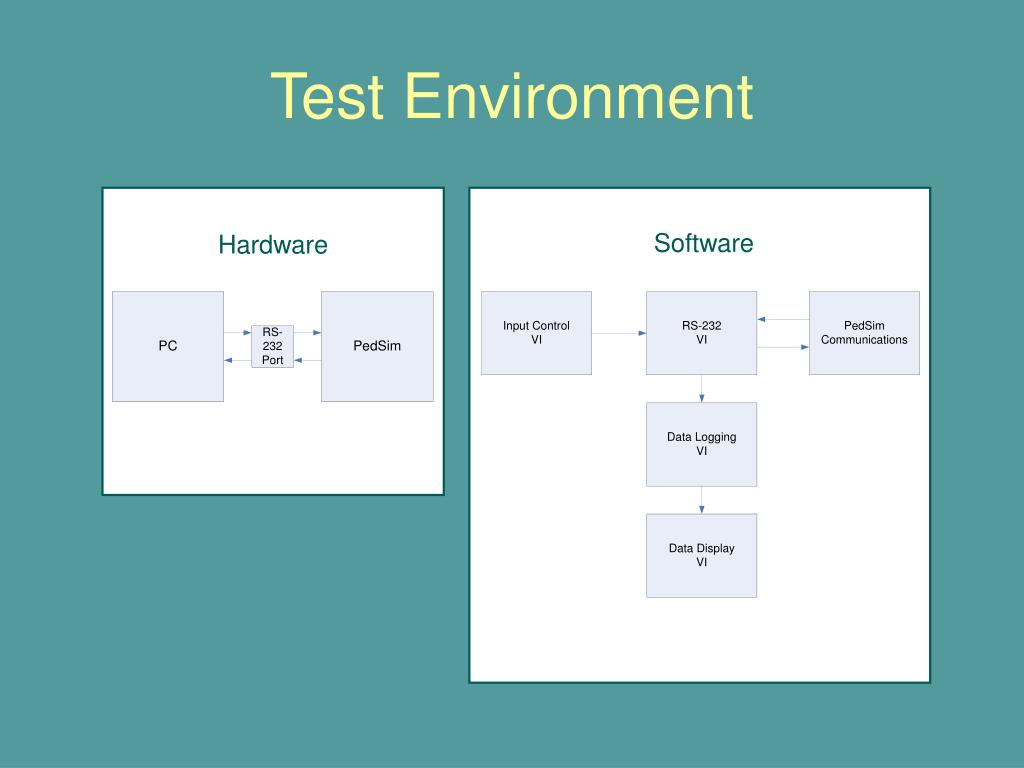 Test Environment

Hardware

PC

RS-232 Port

PedSim

Software

Input Control VI

RS-232 VI

PedSim Communications

Data Logging VI

Data Display VI